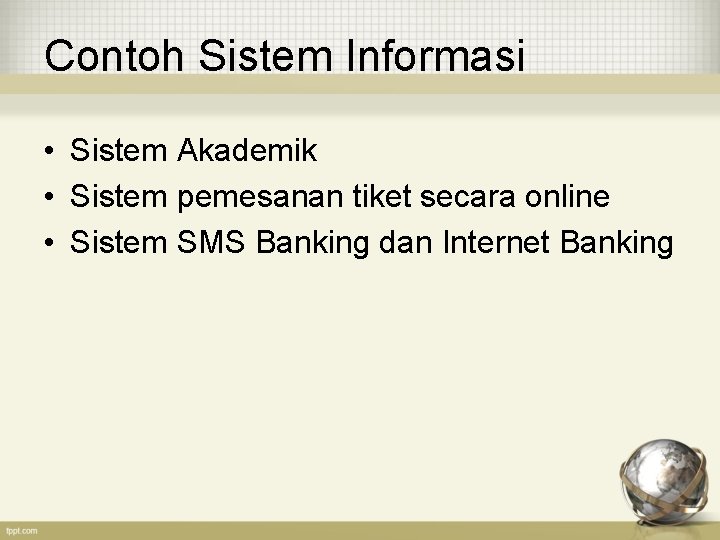 Contoh Sistem Informasi

• Sistem Akademik
• Sistem pemesanan tiket secara online
• Sistem SMS Banking dan Internet Banking

fppt.com